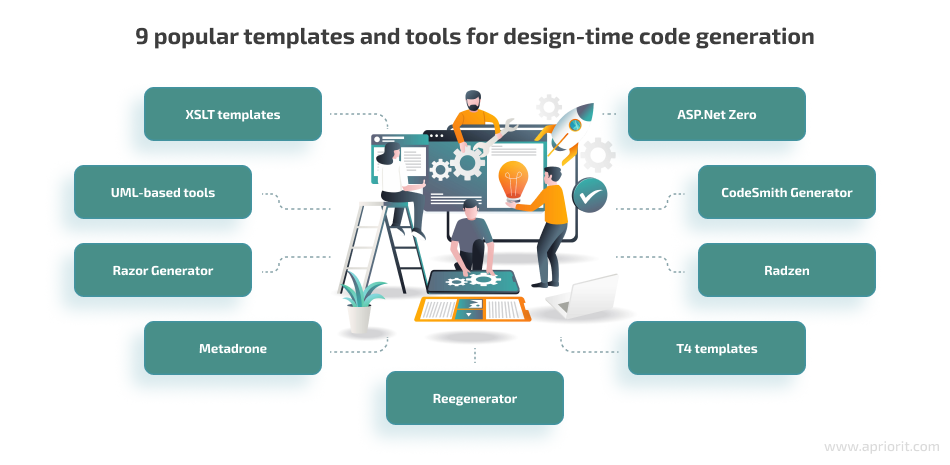 9 popular templates and tools for design-time code generation

XSLT templates

UML-based tools

Razor Generator

Metadrone

Reegenerator

ASP.Net Zero

CodeSmith Generator

Radzen

T4 templates

www.apriorit.com